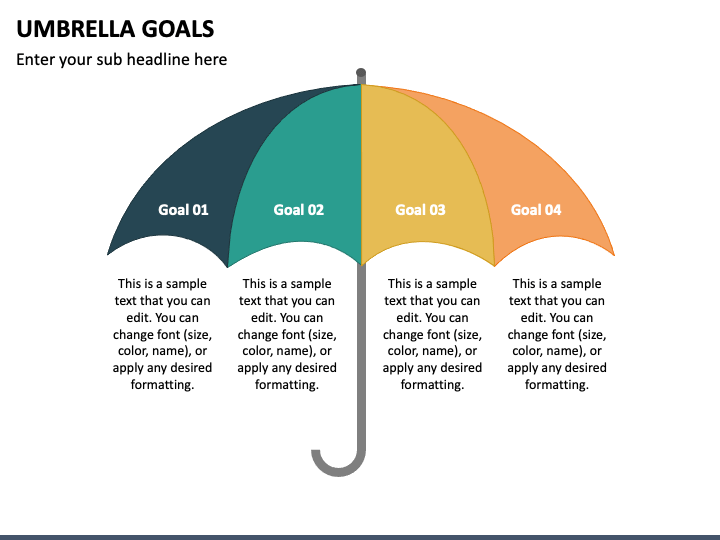 UMBRELLA GOALS

Enter your sub headline here

Goal 01

Goal 02

Goal 03

Goal 04

This is a sample text that you can edit. You can change font (size, color, name), or apply any desired formatting.

This is a sample text that you can edit. You can change font (size, color, name), or apply any desired formatting.

This is a sample text that you can edit. You can change font (size, color, name), or apply any desired formatting.

This is a sample text that you can edit. You can change font (size, color, name), or apply any desired formatting.